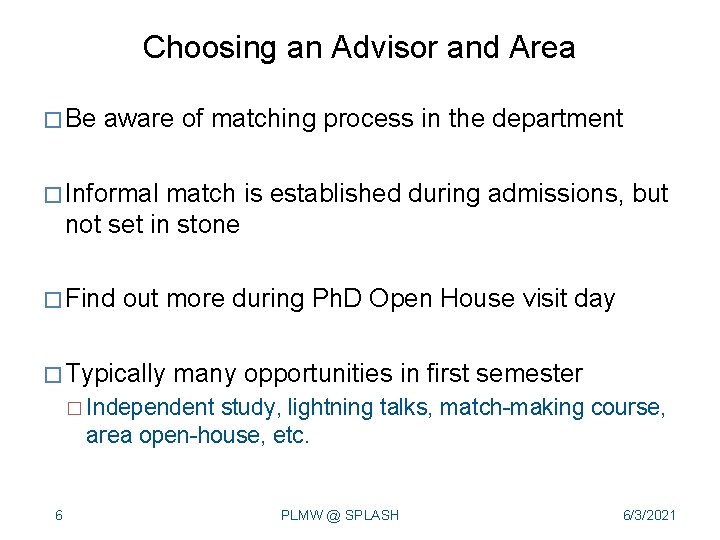 Choosing an Advisor and Area

□ Be aware of matching process in the department

□ Informal match is established during admissions, but not set in stone

□ Find out more during PhD Open House visit day

□ Typically many opportunities in first semester

□ Independent study, lightning talks, match-making course, area open-house, etc.

6

PLMW @ SPLASH

6/3/2021